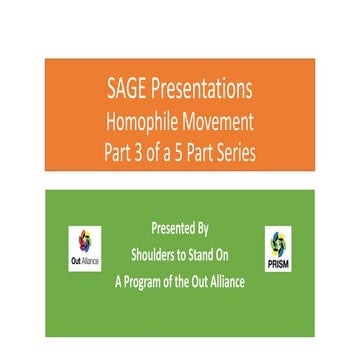 SAGE Presentations
Homophile Movement
Part 3 of a 5 Part Series

Out Alliance

Presented By
Shoulders to Stand On
A Program of the Out Alliance

PRISM